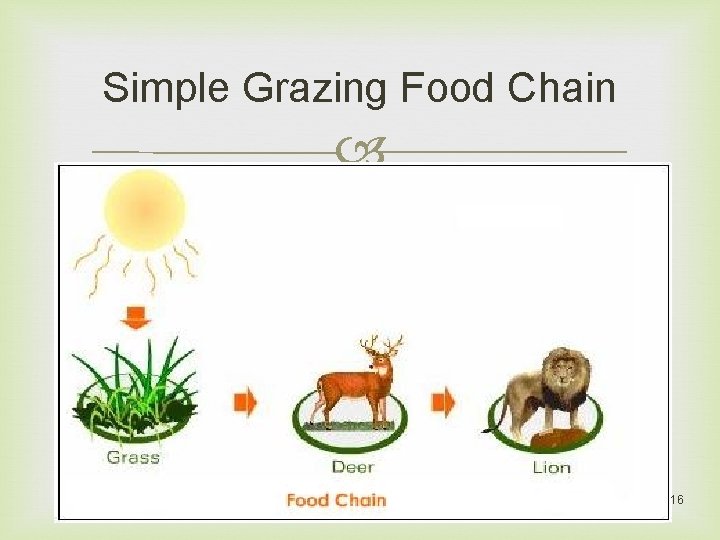 Simple Grazing Food Chain

Grass

Deer

Lion

Food Chain

16